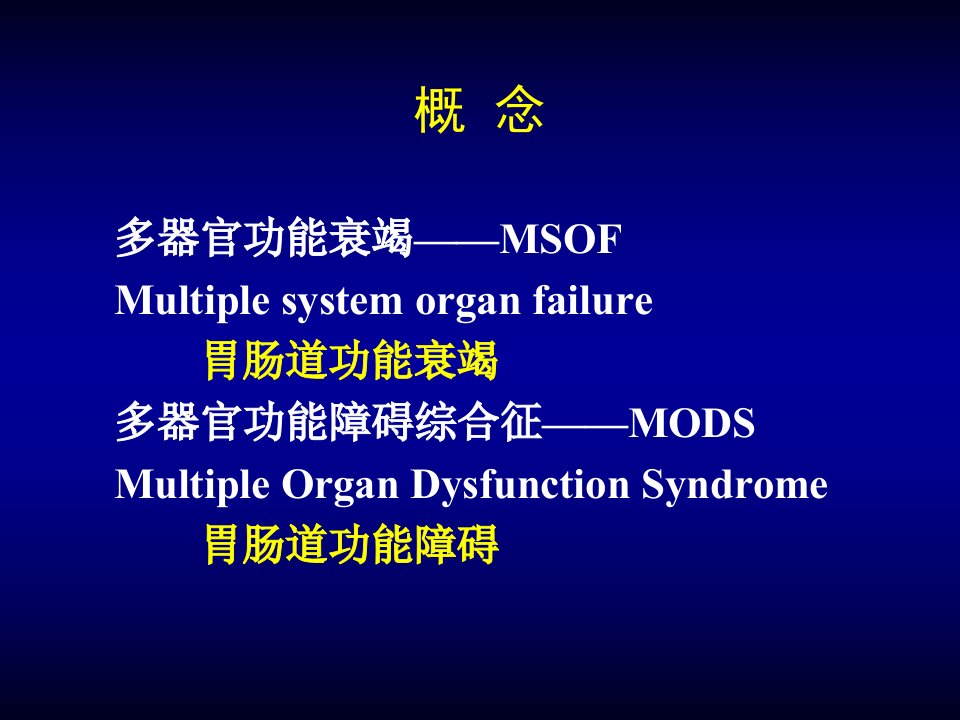 概 念

多器官功能衰竭——MSOF
Multiple system organ failure
胃肠道功能衰竭
多器官功能障碍综合征——MODS
Multiple Organ Dysfunction Syndrome
胃肠道功能障碍